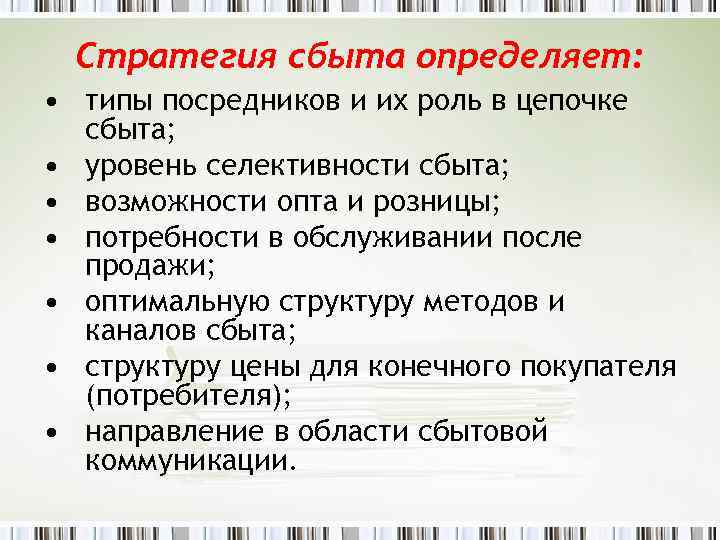 Стратегия сбыта определяет:

• типы посредников и их роль в цепочке сбыта;
• уровень селективности сбыта;
• возможности опта и розницы;
• потребности в обслуживании после продажи;
• оптимальную структуру методов и каналов сбыта;
• структуру цены для конечного покупателя (потребителя);
• направление в области сбытовой коммуникации.